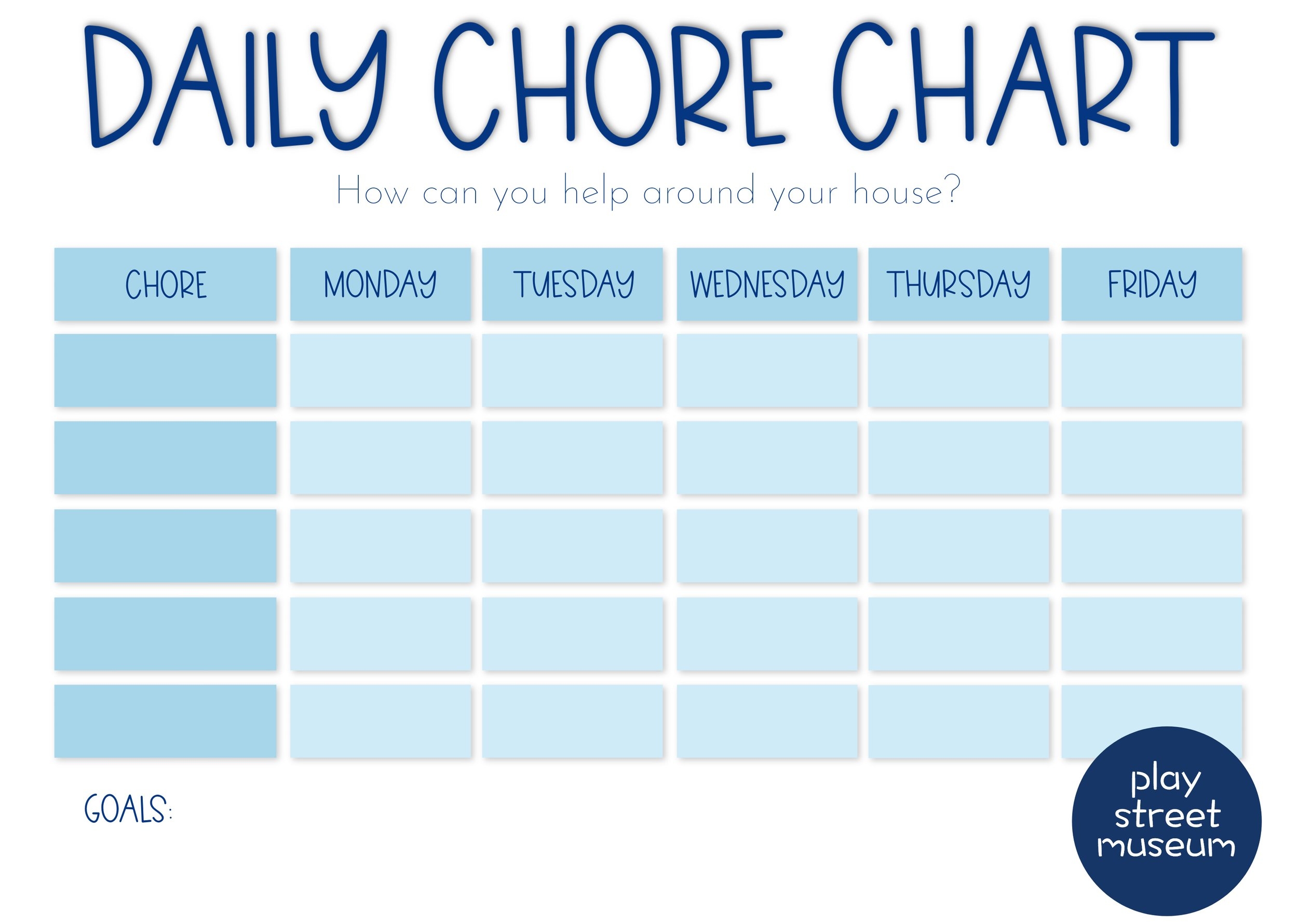 DAILY CHORE CHART

How can you help around your house?

| CHORE | MONDAY | TUESDAY | WEDNESDAY | THURSDAY | FRIDAY |
|---|---|---|---|---|---|
| | | | | | |
| | | | | | |
| | | | | | |
| | | | | | |
| | | | | | |

GOALS:

play street museum